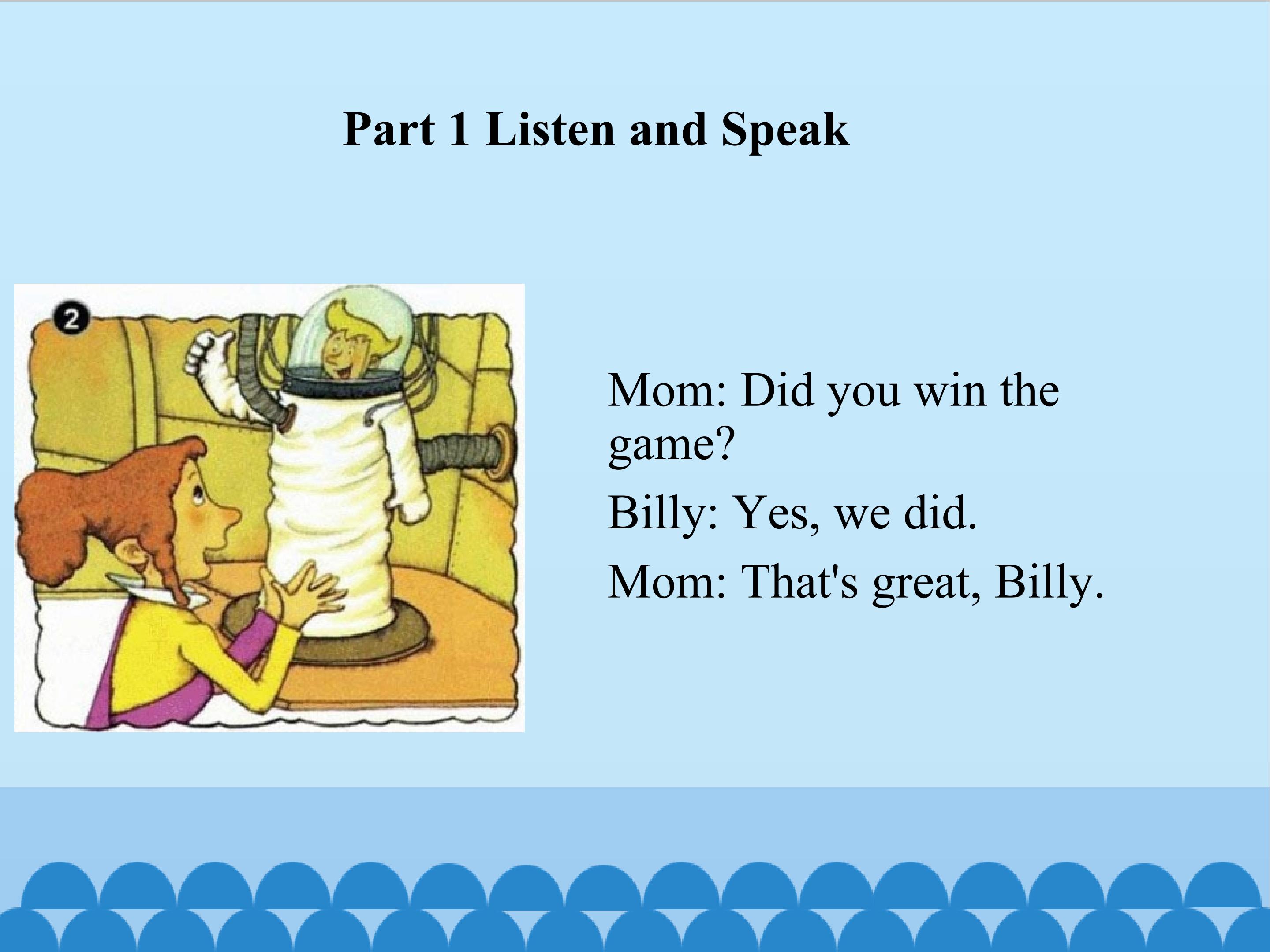 Part 1 Listen and Speak

2

Mom: Did you win the game?

Billy: Yes, we did.

Mom: That's great, Billy.